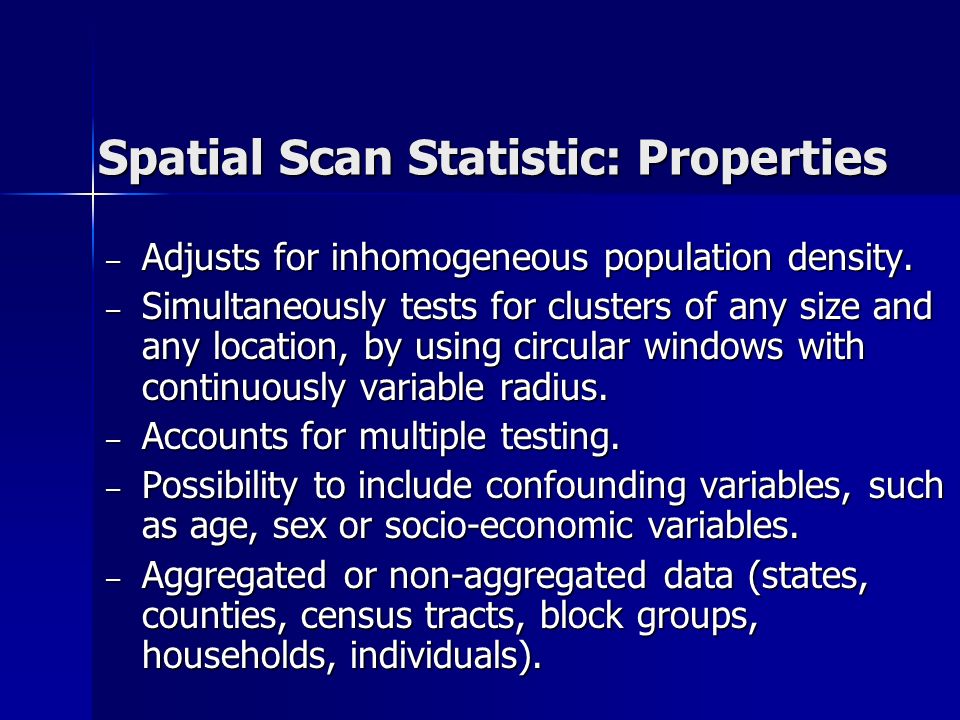 Spatial Scan Statistic: Properties

– Adjusts for inhomogeneous population density.
– Simultaneously tests for clusters of any size and any location, by using circular windows with continuously variable radius.
– Accounts for multiple testing.
– Possibility to include confounding variables, such as age, sex or socio-economic variables.
– Aggregated or non-aggregated data (states, counties, census tracts, block groups, households, individuals).